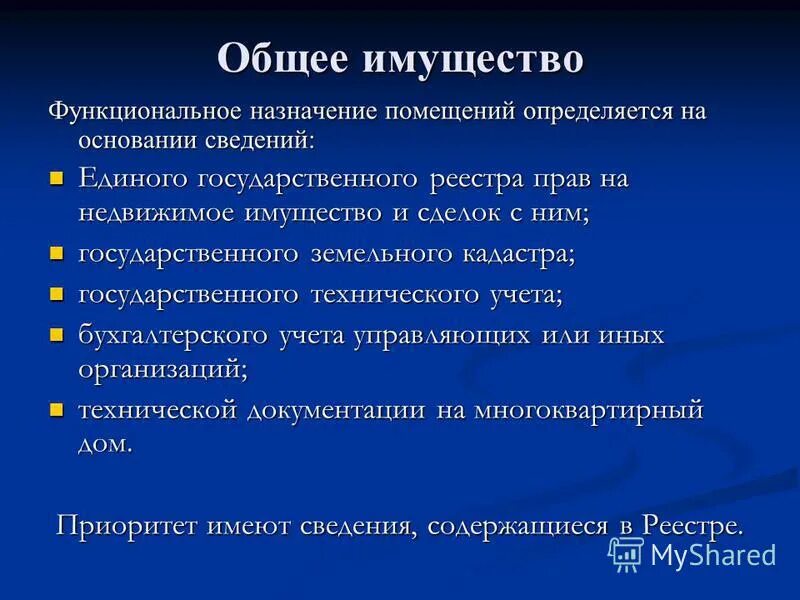 Общее имущество

Функциональное назначение помещений определяется на основании сведений:

- Единого государственного реестра прав на недвижимое имущество и сделок с ним;
- государственного земельного кадастра;
- государственного технического учета;
- бухгалтерского учета управляющих или иных организаций;
- технической документации на многоквартирный дом.

Приоритет имеют сведения, содержащиеся в Реестре.

MyShared